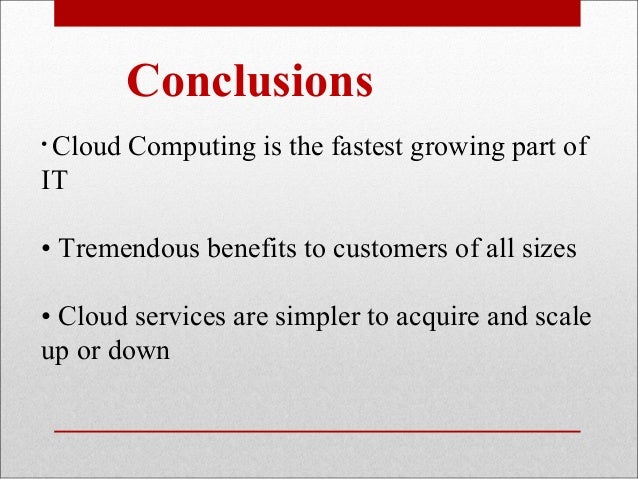 Conclusions

• Cloud Computing is the fastest growing part of IT

• Tremendous benefits to customers of all sizes

• Cloud services are simpler to acquire and scale up or down